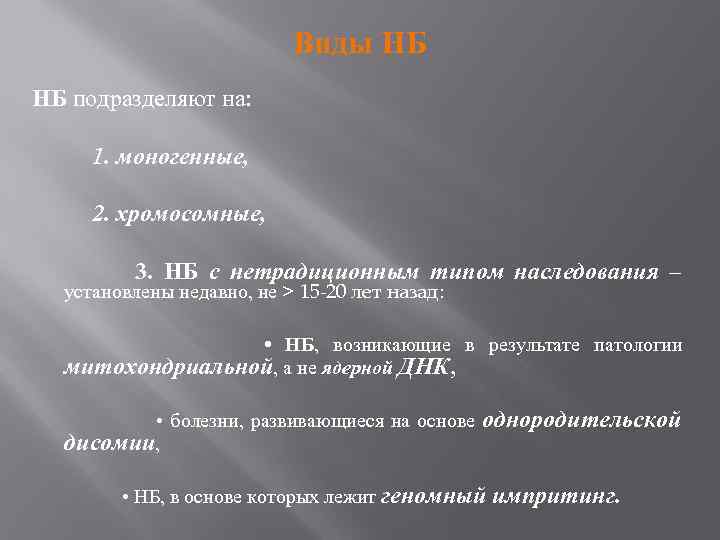 Виды НБ

НБ подразделяют на:

1. моногенные,

2. хромосомные,

3. НБ с нетрадиционным типом наследования – установлены недавно, не > 15-20 лет назад:

• НБ, возникающие в результате патологии митохондриальной, а не ядерной ДНК,

• болезни, развивающиеся на основе однородительской дисомии,

• НБ, в основе которых лежит геномный импритинг.